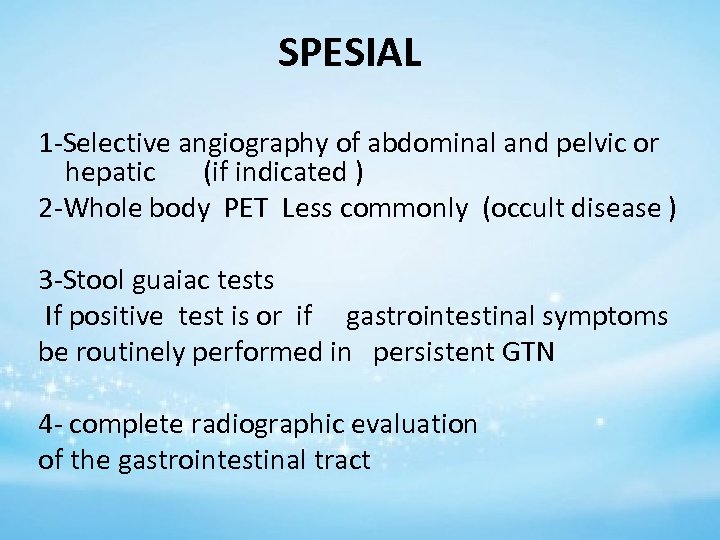 SPESIAL

1-Selective angiography of abdominal and pelvic or hepatic (if indicated )

2-Whole body PET Less commonly (occult disease )

3-Stool guaiac tests
If positive test is or if gastrointestinal symptoms be routinely performed in persistent GTN

4- complete radiographic evaluation of the gastrointestinal tract